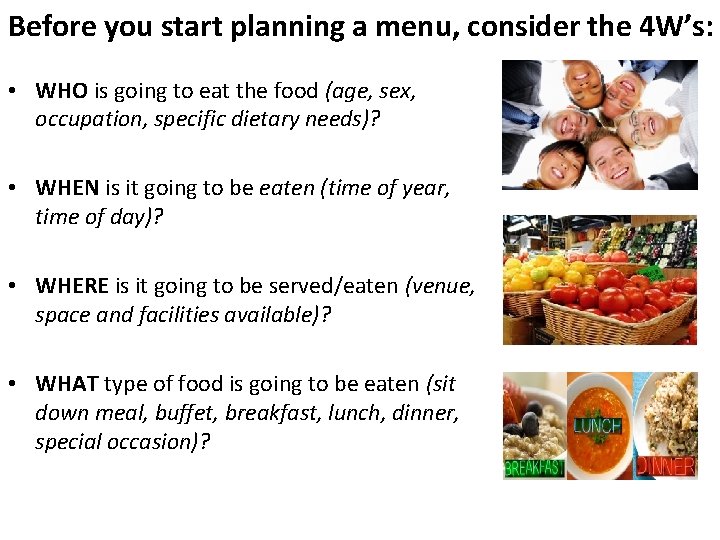 Before you start planning a menu, consider the 4W's:

• WHO is going to eat the food (age, sex, occupation, specific dietary needs)?

• WHEN is it going to be eaten (time of year, time of day)?

• WHERE is it going to be served/eaten (venue, space and facilities available)?

• WHAT type of food is going to be eaten (sit down meal, buffet, breakfast, lunch, dinner, special occasion)?

BREAKFAST
LUNCH
DINNER